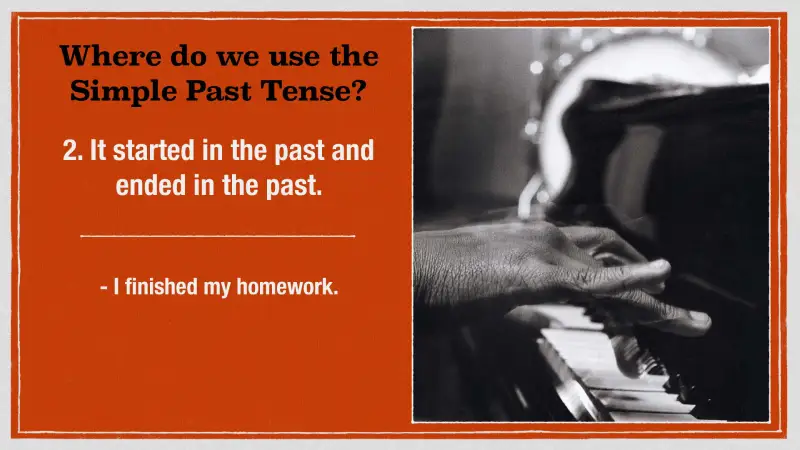 Where do we use the Simple Past Tense?

2. It started in the past and ended in the past.

- I finished my homework.